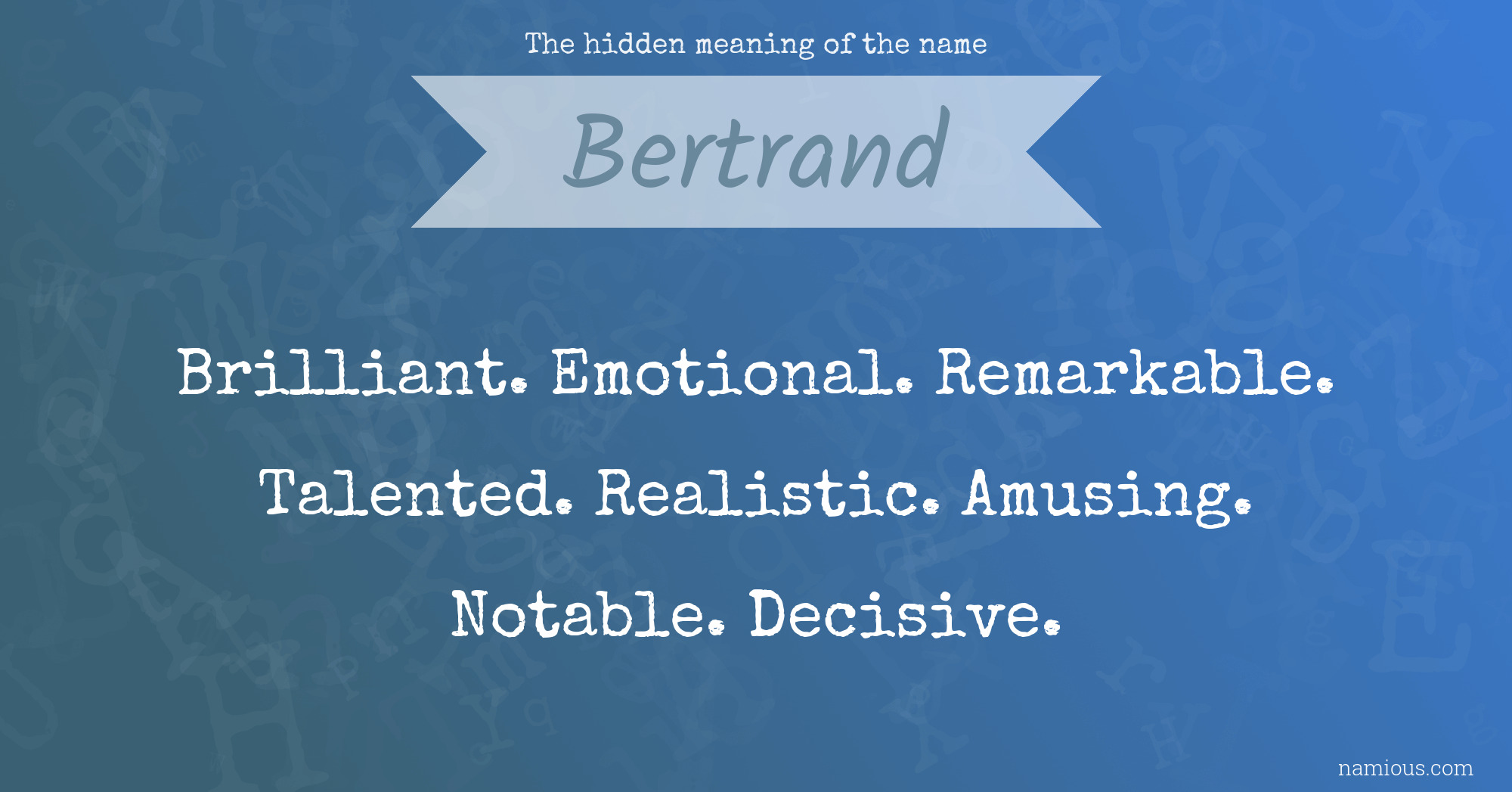 The hidden meaning of the name

Bertrand

Brilliant. Emotional. Remarkable. Talented. Realistic. Amusing. Notable. Decisive.

namious.com